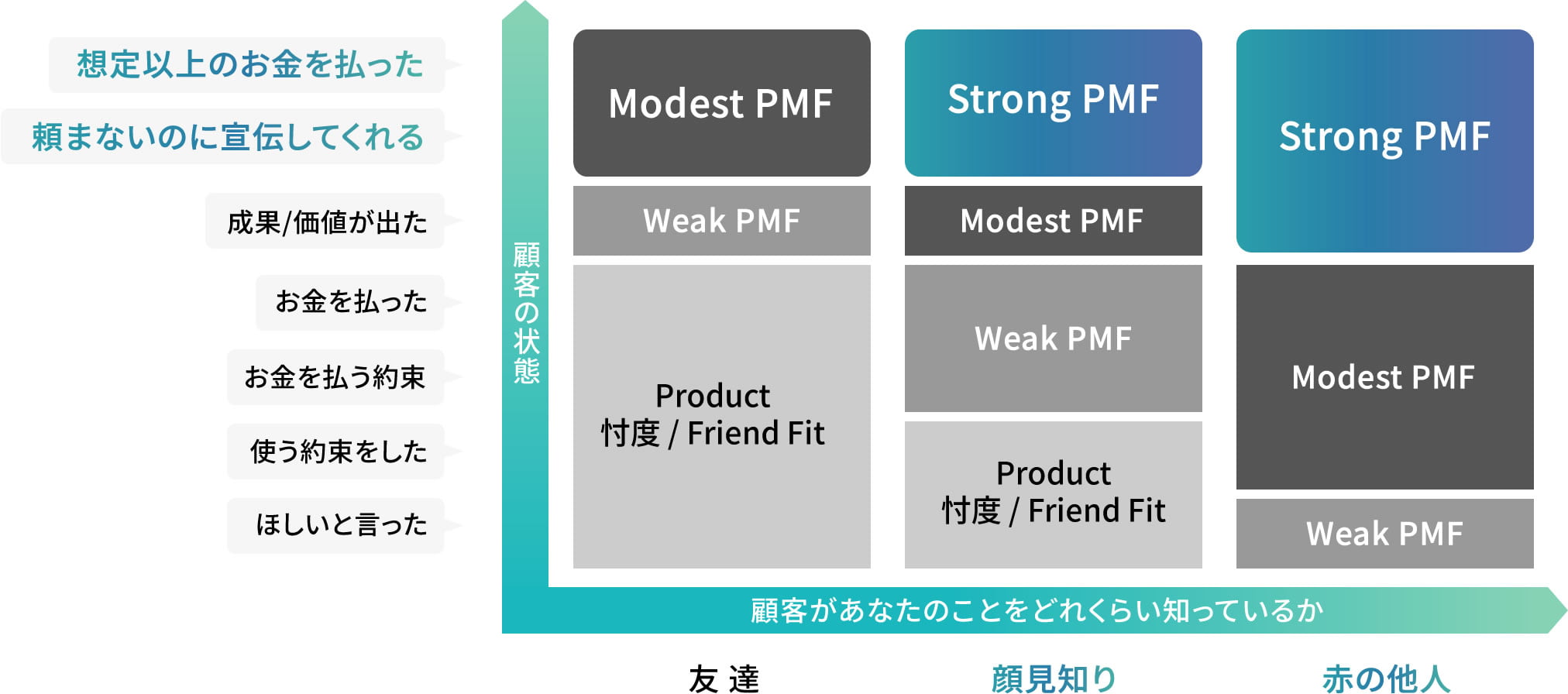 想定以上のお金を払った

頼まないのに宣伝してくれる

成果/価値が出た

お金を払った

お金を払う約束

使う約束をした

ほしいと言った

顧客の状態

Modest PMF

Weak PMF

Product
忖度 / Friend Fit

Strong PMF

Modest PMF

Weak PMF

Product
忖度 / Friend Fit

Strong PMF

Modest PMF

Weak PMF

顧客があなたのことをどれくらい知っているか

友達

顔見知り

赤の他人